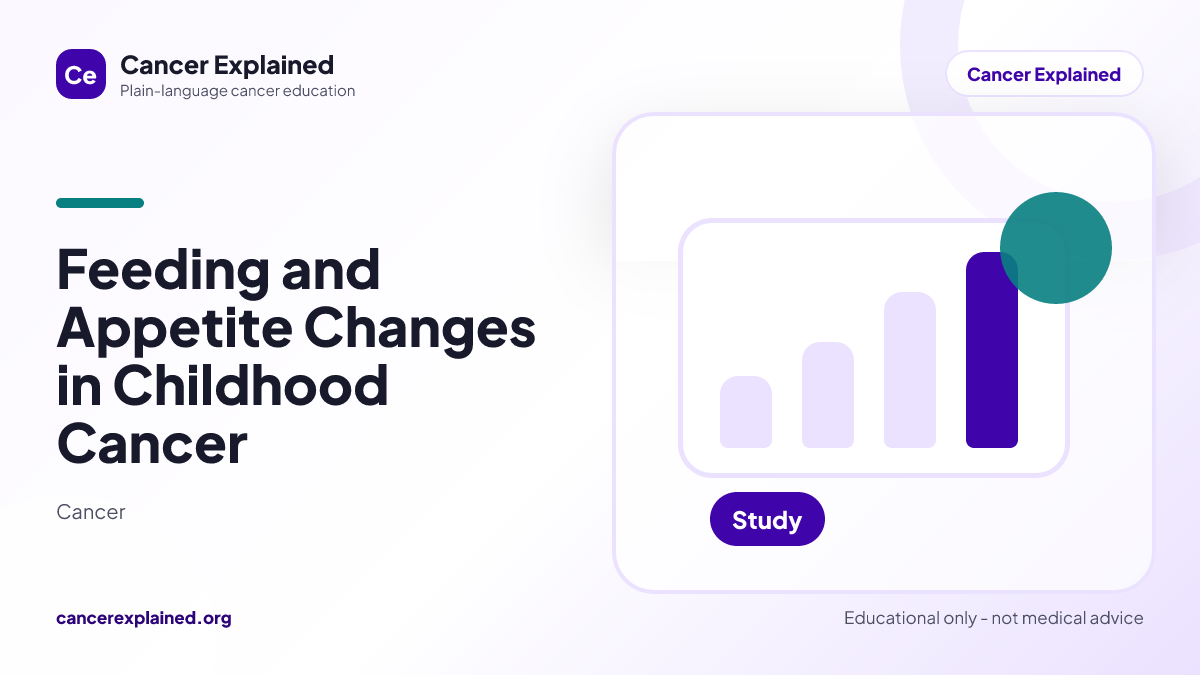 Ce

Cancer Explained
Plain-language cancer education

Cancer Explained

Feeding and Appetite Changes in Childhood Cancer

Cancer

Study

cancerexplained.org

Educational only - not medical advice